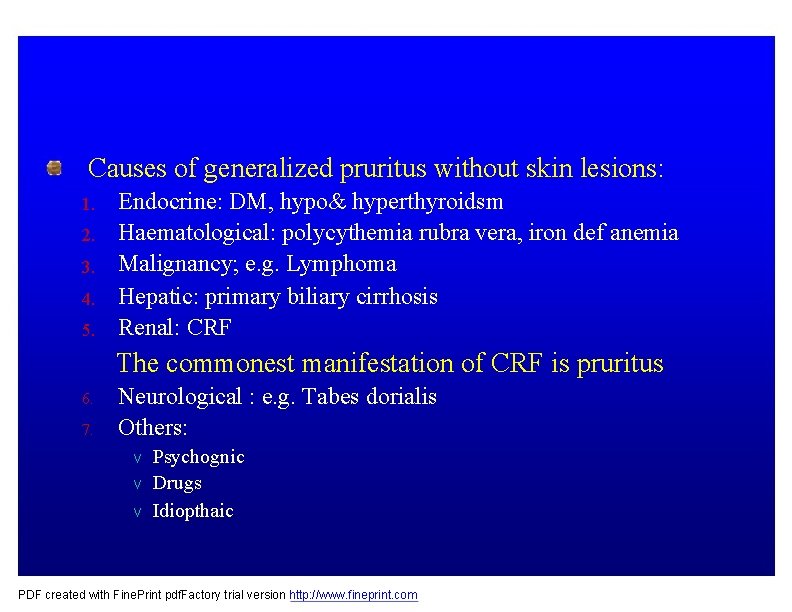 Causes of generalized pruritus without skin lesions:

1. Endocrine: DM, hypo& hyperthyroidsm
2. Haematological: polycythemia rubra vera, iron def anemia
3. Malignancy; e.g. Lymphoma
4. Hepatic: primary biliary cirrhosis
5. Renal: CRF

The commonest manifestation of CRF is pruritus

6. Neurological : e.g. Tabes dorialis
7. Others:
   v Psychognic
   v Drugs
   v Idiopthaic

PDF created with FinePrint pdfFactory trial version http://www.fineprint.com